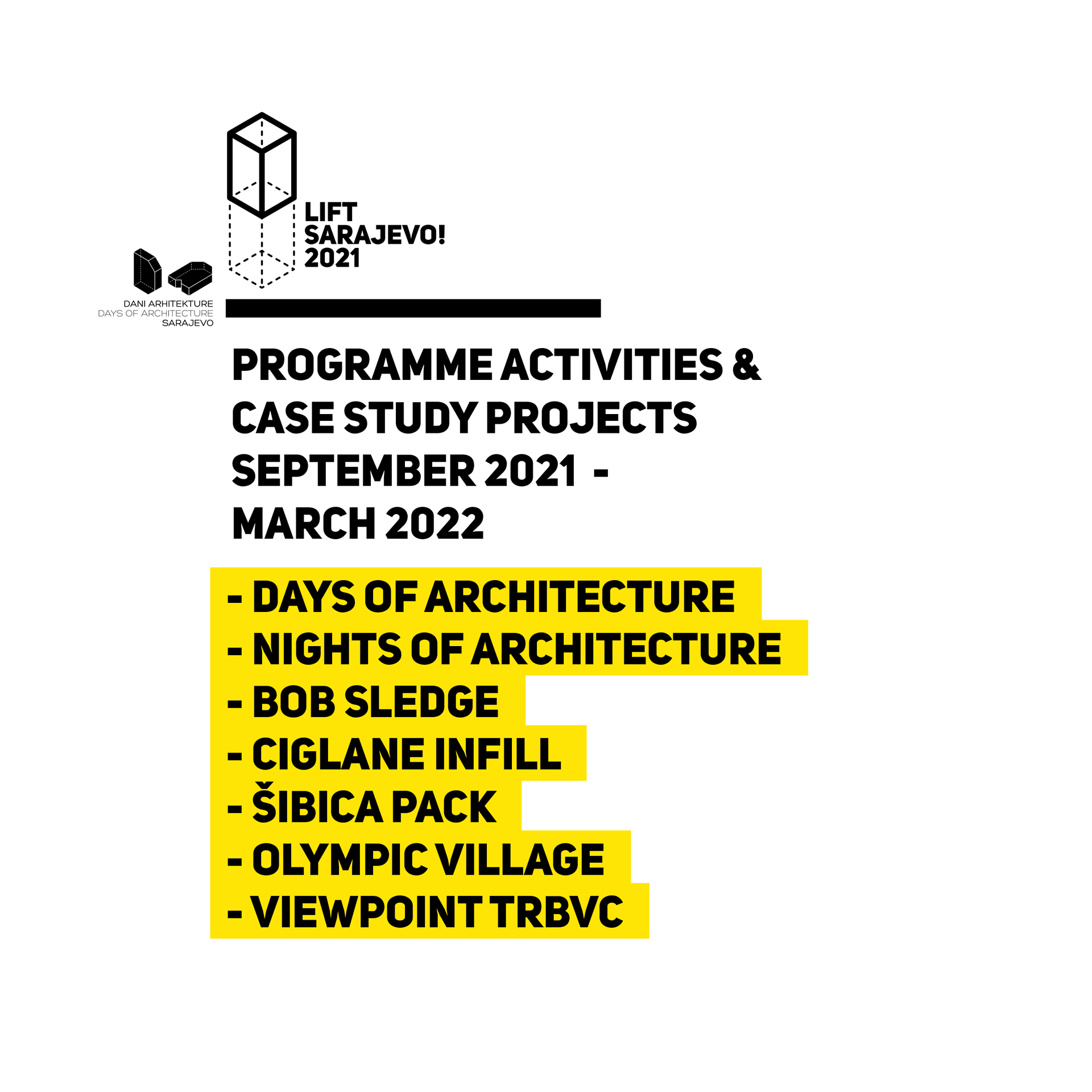 LIFT
SARAJEVO!
2021

DANI ARHITEKTURE
DAYS OF ARCHITECTURE
SARAJEVO

PROGRAMME ACTIVITIES & CASE STUDY PROJECTS SEPTEMBER 2021 - MARCH 2022

- DAYS OF ARCHITECTURE
- NIGHTS OF ARCHITECTURE
- BOB SLEDGE
- CIGLANE INFILL
- ŠIBICA PACK
- OLYMPIC VILLAGE
- VIEWPOINT TRBVC